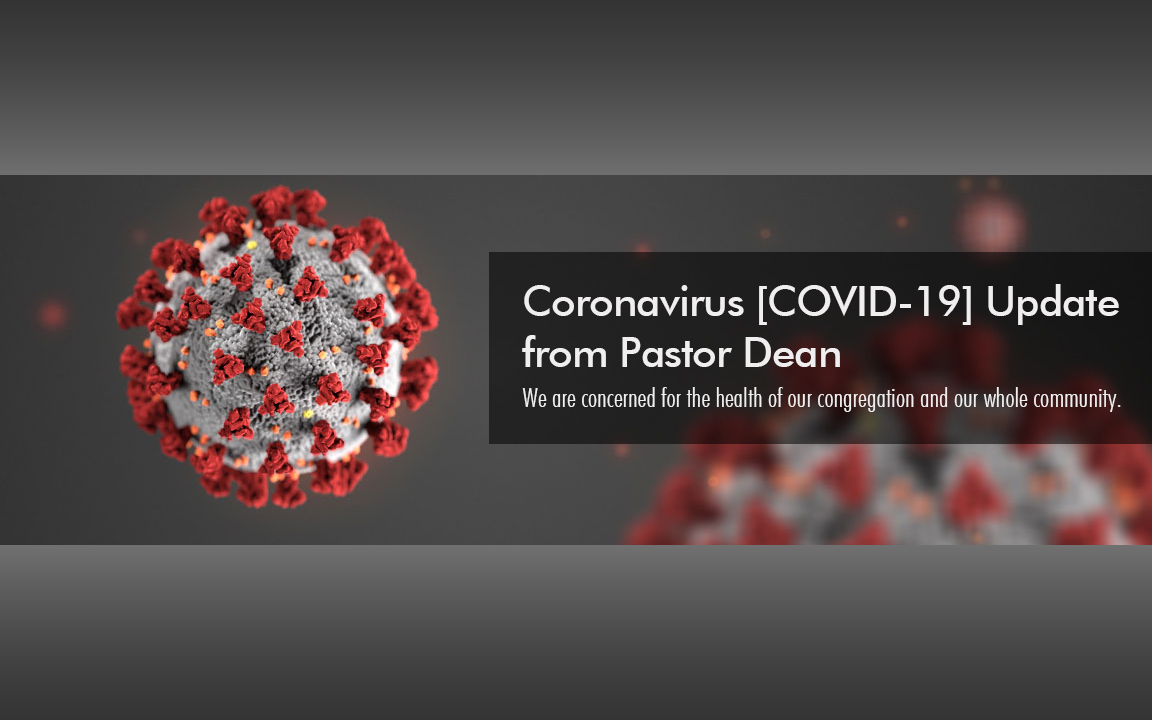 Coronavirus [COVID-19] Update from Pastor Dean

We are concerned for the health of our congregation and our whole community.